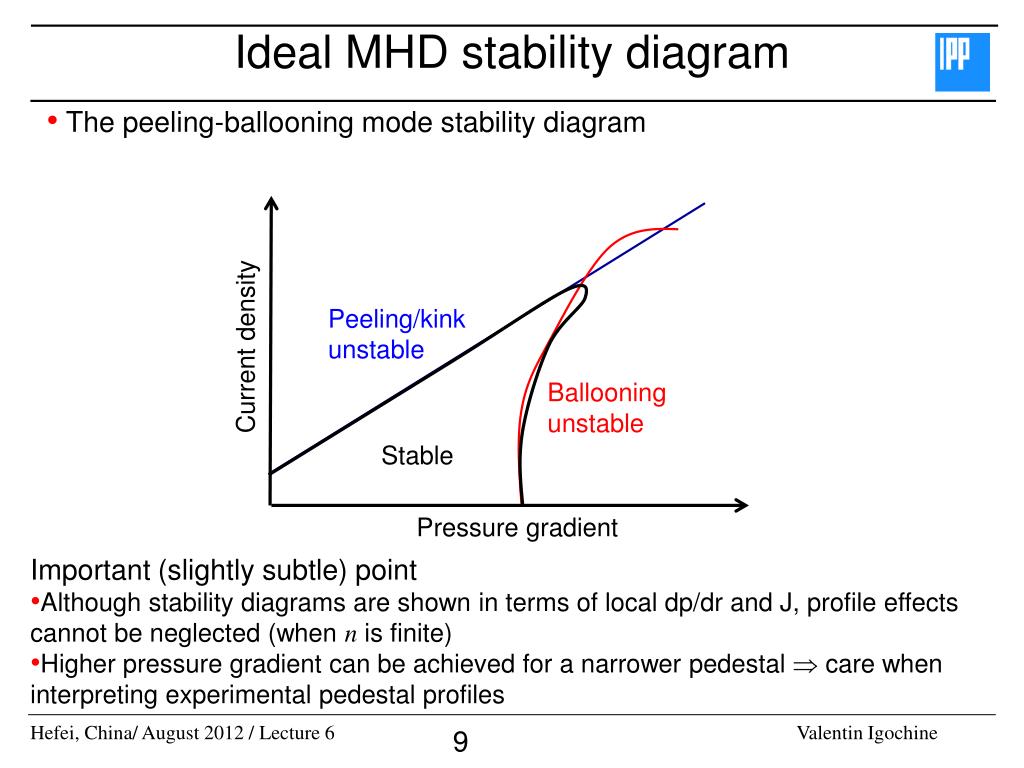 Ideal MHD stability diagram

IPP

• The peeling-ballooning mode stability diagram

Current density

Peeling/kink unstable

Ballooning unstable

Stable

Pressure gradient

Important (slightly subtle) point

•Although stability diagrams are shown in terms of local dp/dr and J, profile effects cannot be neglected (when $n$ is finite)

•Higher pressure gradient can be achieved for a narrower pedestal $\Rightarrow$ care when interpreting experimental pedestal profiles

Hefei, China/ August 2012 / Lecture 6

9

Valentin Igochine